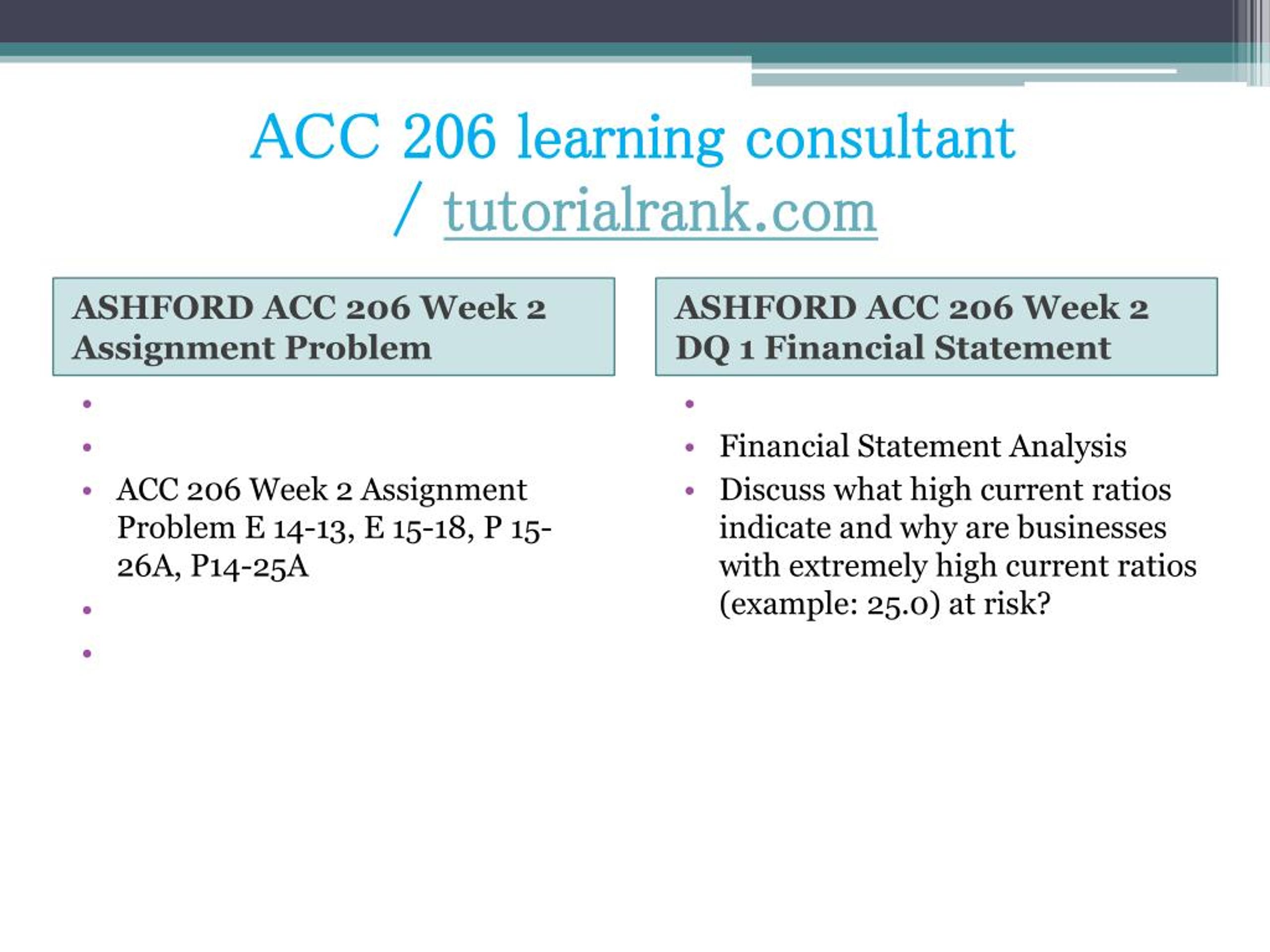 ACC 206 learning consultant / tutorialrank.com

ASHFORD ACC 206 Week 2 Assignment Problem

•

•

• ACC 206 Week 2 Assignment Problem E 14-13, E 15-18, P 15-26A, P14-25A

•

•

ASHFORD ACC 206 Week 2 DQ 1 Financial Statement

•

• Financial Statement Analysis

• Discuss what high current ratios indicate and why are businesses with extremely high current ratios (example: 25.0) at risk?